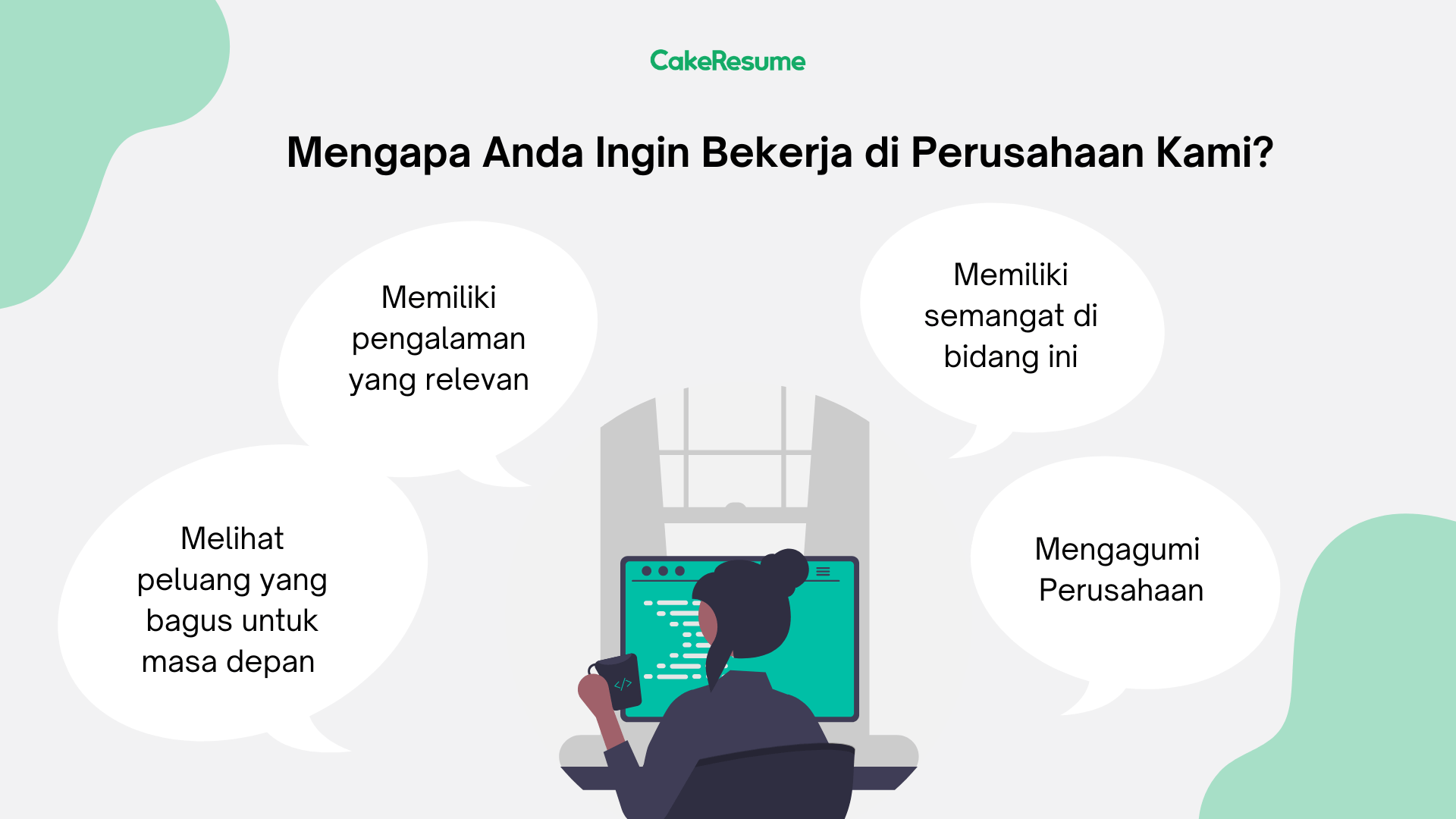 CakeResume

Mengapa Anda Ingin Bekerja di Perusahaan Kami?

Memiliki pengalaman yang relevan

Memiliki semangat di bidang ini

Melihat peluang yang bagus untuk masa depan

Mengagumi Perusahaan

</>